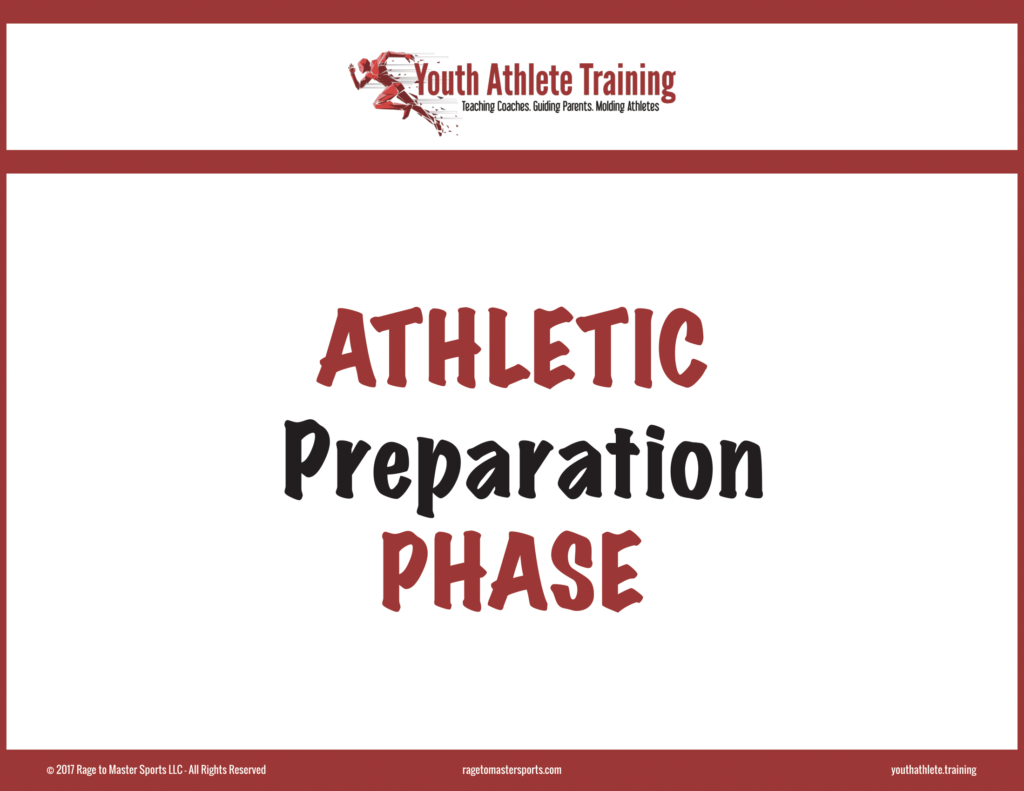 Youth Athlete Training
Teaching Coaches. Guiding Parents. Molding Athletes

ATHLETIC
Preparation
PHASE

© 2017 Rage to Master Sports LLC - All Rights Reserved
ragetomastersports.com
youthathlete.training